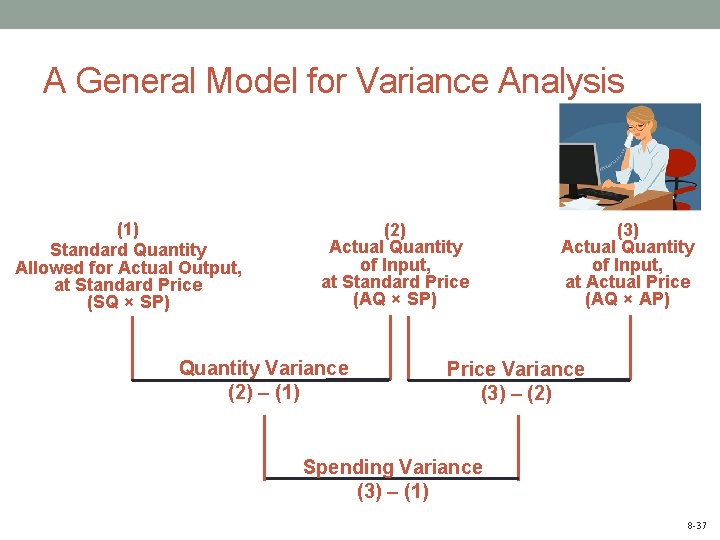 A General Model for Variance Analysis

(1)
Standard Quantity
Allowed for Actual Output,
at Standard Price
(SQ × SP)

(2)
Actual Quantity
of Input,
at Standard Price
(AQ × SP)

(3)
Actual Quantity
of Input,
at Actual Price
(AQ × AP)

Quantity Variance
(2) – (1)

Price Variance
(3) – (2)

Spending Variance
(3) – (1)

8-37